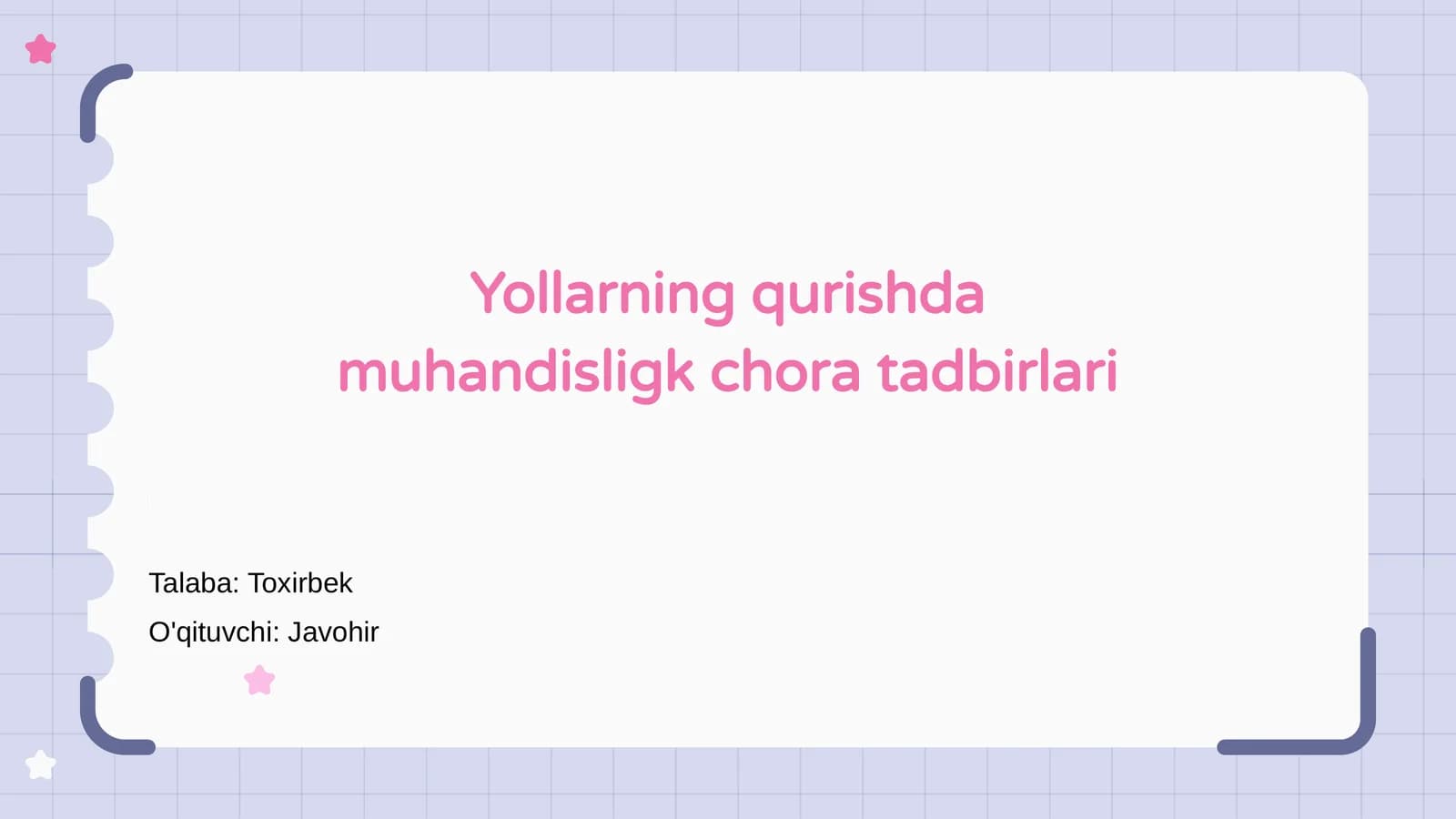 Yollarning qurishda muhandisligk chora tadbirlari

Talaba: Toxirbek

O'qituvchi: Javohir